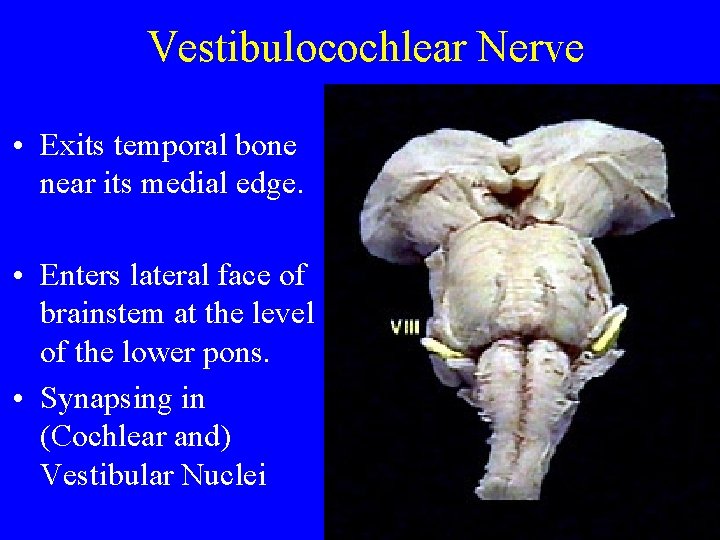 Vestibulocochlear Nerve

• Exits temporal bone near its medial edge.

• Enters lateral face of brainstem at the level of the lower pons.

• Synapsing in (Cochlear and) Vestibular Nuclei

VIII